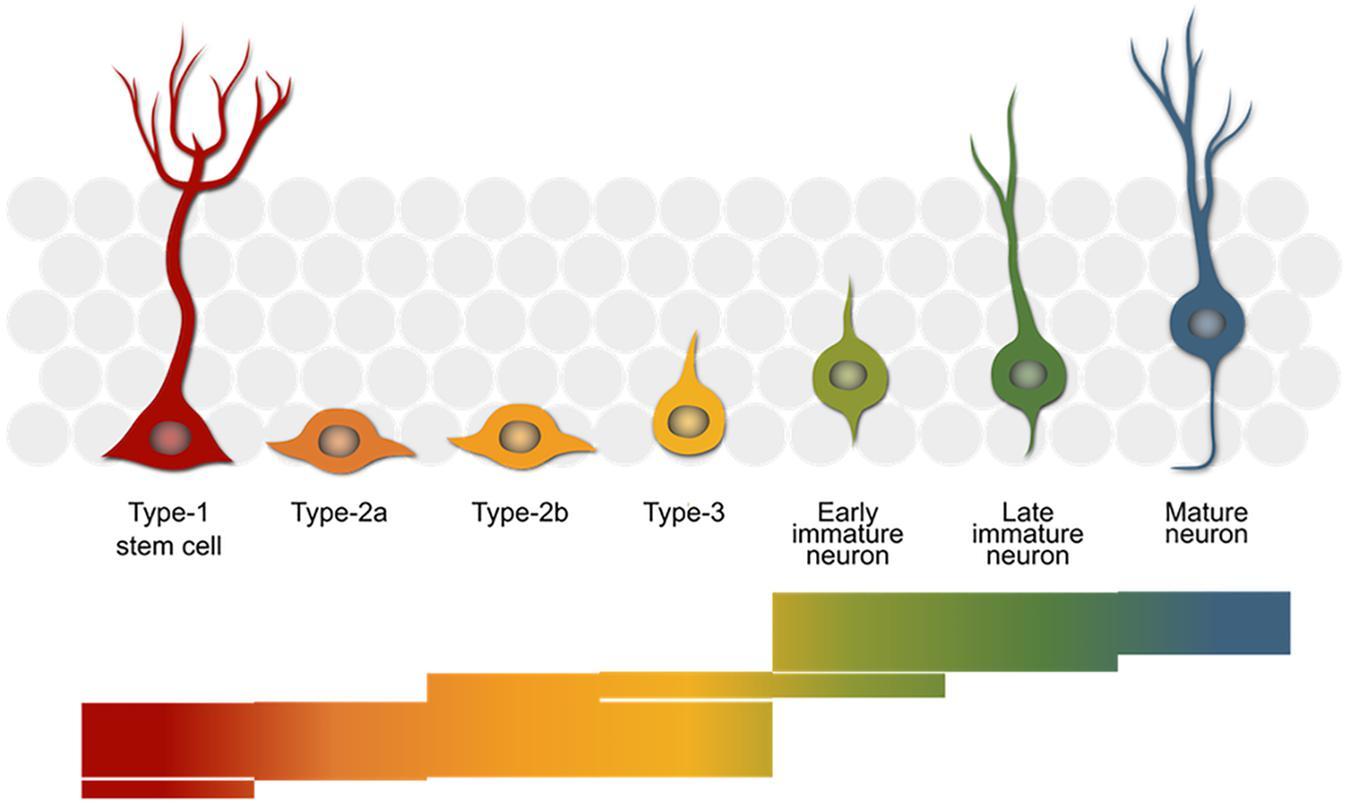 Type-1 stem cell

Type-2a

Type-2b

Type-3

Early immature neuron

Late immature neuron

Mature neuron